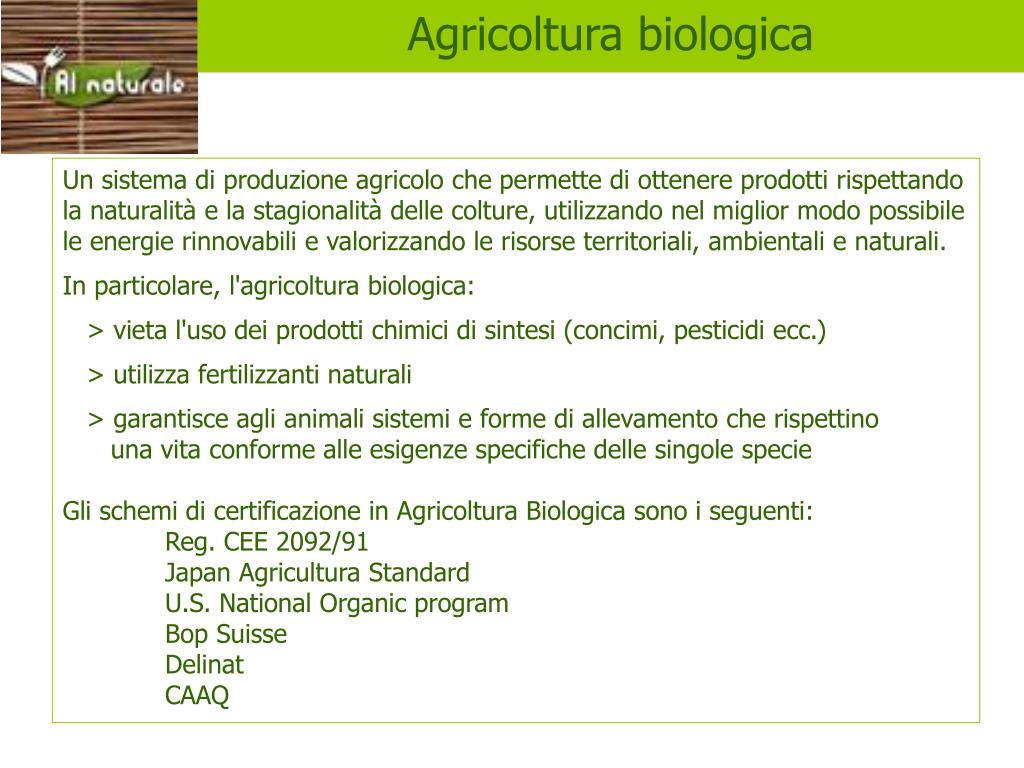 Al naturale

Agricoltura biologica

Un sistema di produzione agricolo che permette di ottenere prodotti rispettando la naturalità e la stagionalità delle colture, utilizzando nel miglior modo possibile le energie rinnovabili e valorizzando le risorse territoriali, ambientali e naturali.

In particolare, l'agricoltura biologica:

> vieta l'uso dei prodotti chimici di sintesi (concimi, pesticidi ecc.)

> utilizza fertilizzanti naturali

> garantisce agli animali sistemi e forme di allevamento che rispettino una vita conforme alle esigenze specifiche delle singole specie

Gli schemi di certificazione in Agricoltura Biologica sono i seguenti:
Reg. CEE 2092/91
Japan Agricultura Standard
U.S. National Organic program
Bop Suisse
Delinat
CAAQ